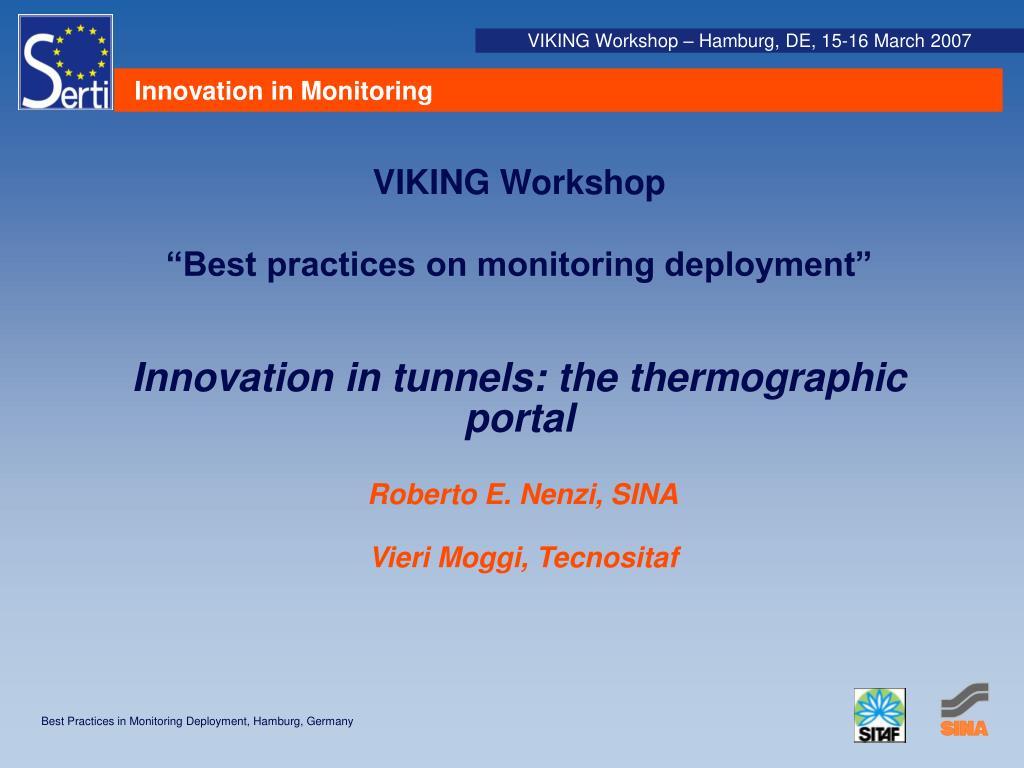 Serti

VIKING Workshop – Hamburg, DE, 15-16 March 2007

Innovation in Monitoring

VIKING Workshop

“Best practices on monitoring deployment”

Innovation in tunnels: the thermographic portal

Roberto E. Nenzi, SINA

Vieri Moggi, Tecnositaf

Best Practices in Monitoring Deployment, Hamburg, Germany

SITAF

SINA